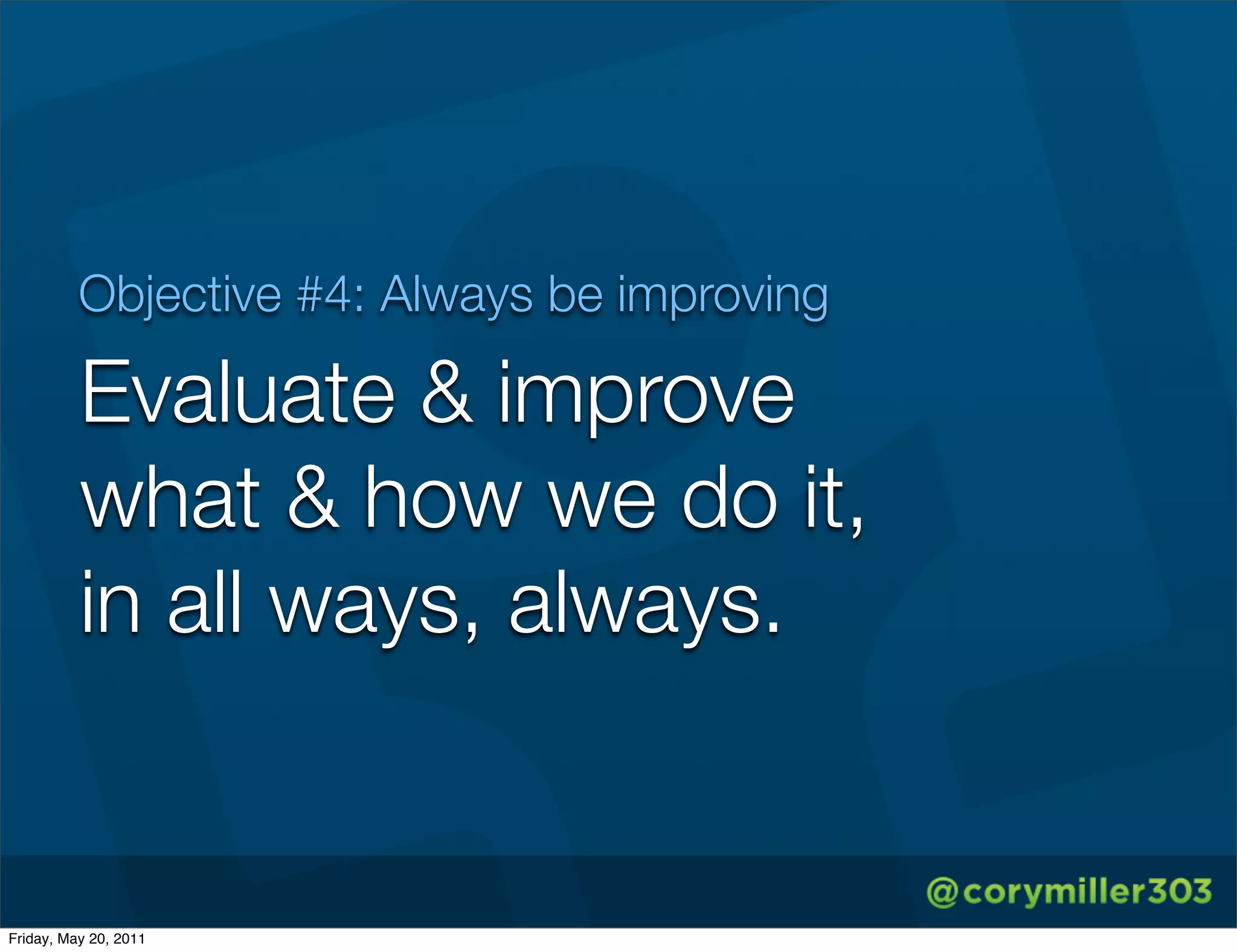 Objective #4: Always be improving

Evaluate & improve what & how we do it, in all ways, always.

@corymiller303

Friday, May 20, 2011